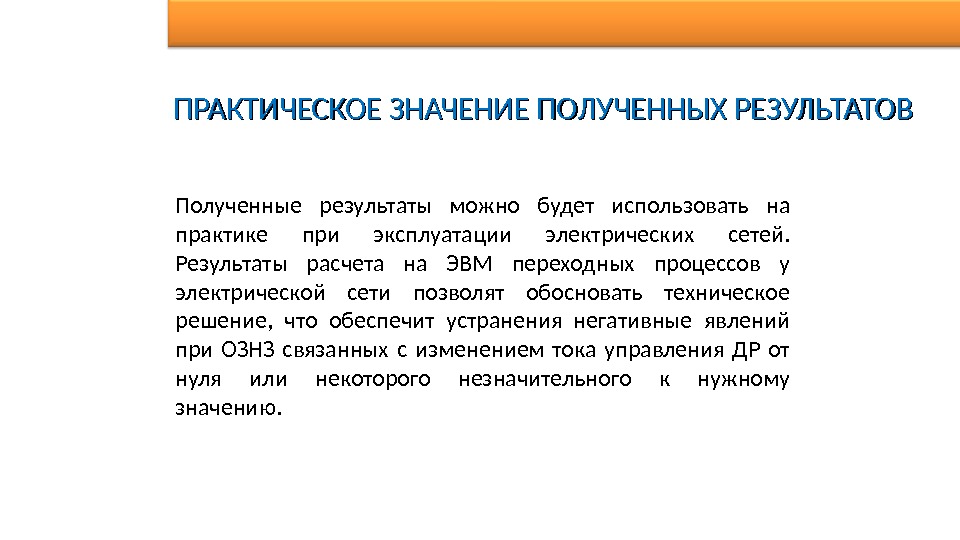 ПРАКТИЧЕСКОЕ ЗНАЧЕНИЕ ПОЛУЧЕННЫХ РЕЗУЛЬТАТОВ

Полученные результаты можно будет использовать на практике при эксплуатации электрических сетей. Результаты расчета на ЭВМ переходных процессов у электрической сети позволят обосновать техническое решение, что обеспечит устранения негативные явлений при ОЗНЗ связанных с изменением тока управления ДР от нуля или некоторого незначительного к нужному значению.